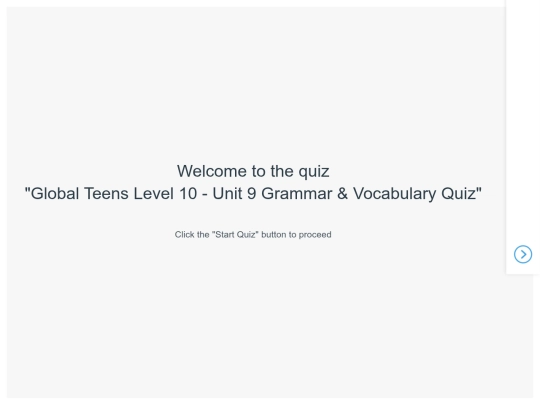 Welcome to the quiz
"Global Teens Level 10 - Unit 9 Grammar & Vocabulary Quiz"

Click the "Start Quiz" button to proceed